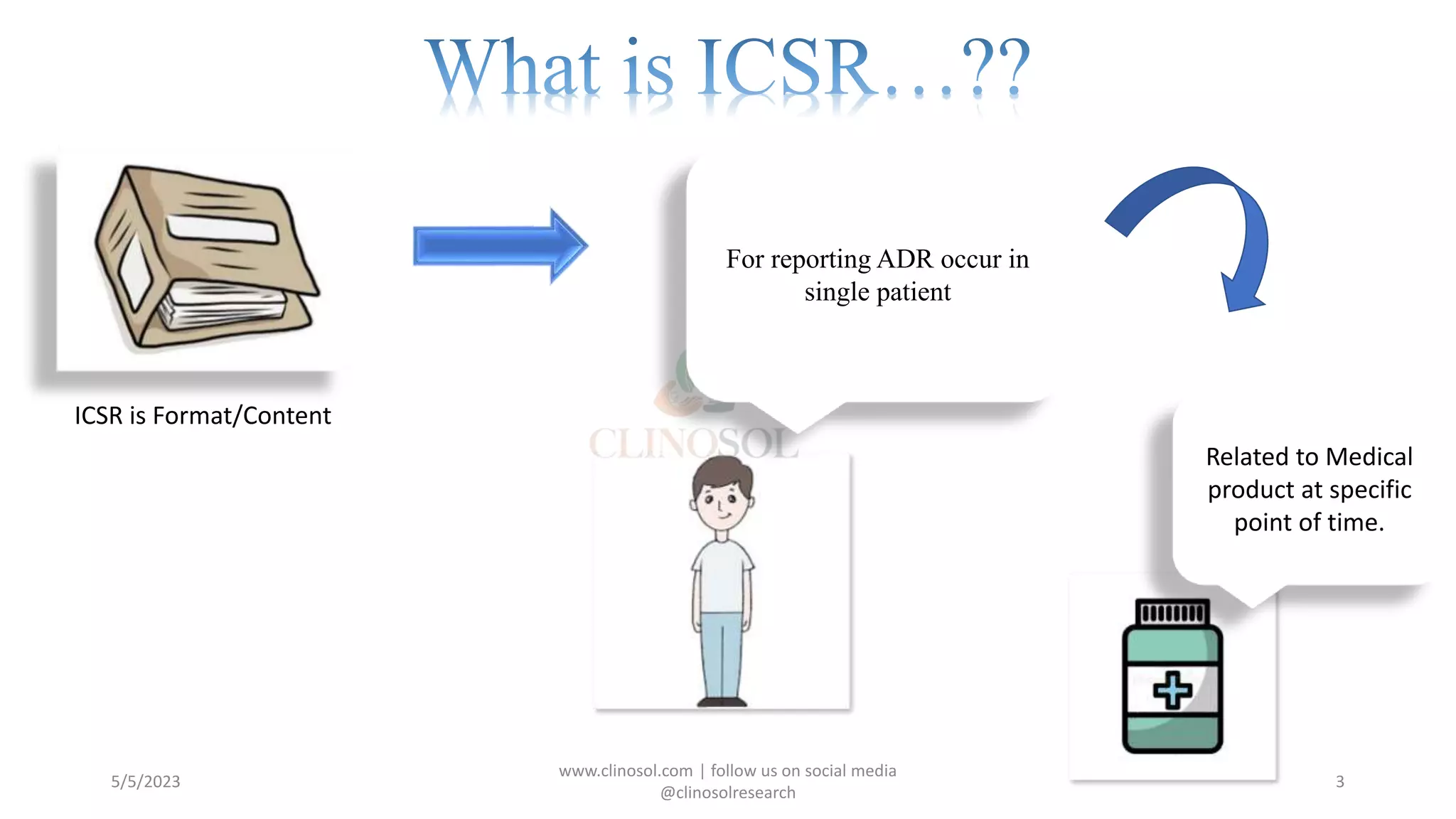 What is ICSR…??

ICSR is Format/Content

For reporting ADR occur in single patient

CLINOSOL

Related to Medical product at specific point of time.

5/5/2023

www.clinosol.com | follow us on social media @clinosolresearch

3